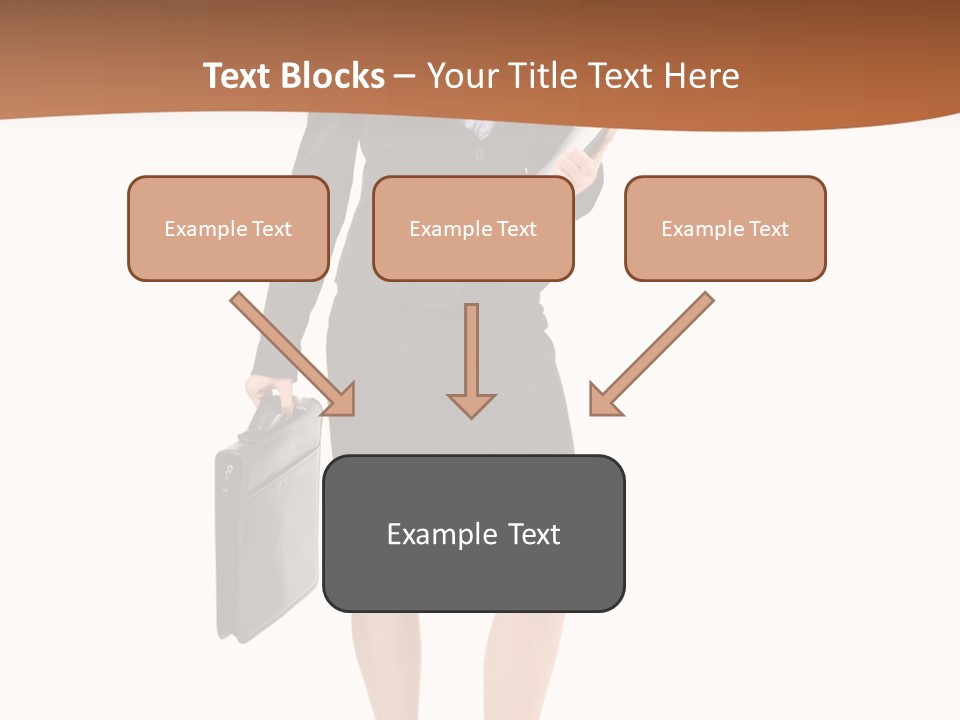 Text Blocks – Your Title Text Here

Example Text

Example Text

Example Text

Example Text